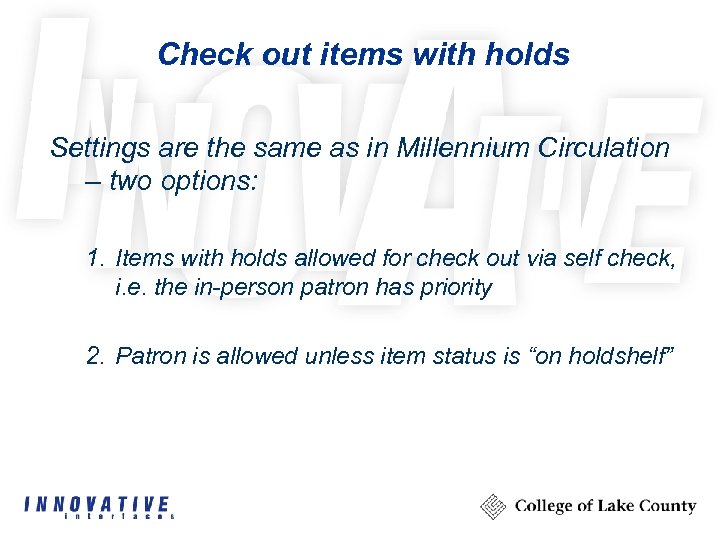 INNOVATIVE

Check out items with holds

Settings are the same as in Millennium Circulation – two options:

1. Items with holds allowed for check out via self check, i.e. the in-person patron has priority

2. Patron is allowed unless item status is “on holdshelf”

INNOVATIVE interfaces

College of Lake County